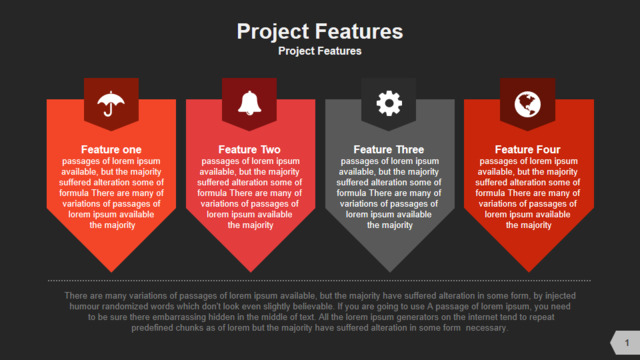 Project Features
Project Features

Feature one
passages of lorem ipsum available, but the majority suffered alteration some of formula There are many of variations of passages of lorem ipsum available the majority

Feature Two
passages of lorem ipsum available, but the majority suffered alteration some of formula There are many of variations of passages of lorem ipsum available the majority

Feature Three
passages of lorem ipsum available, but the majority suffered alteration some of formula There are many of variations of passages of lorem ipsum available the majority

Feature Four
passages of lorem ipsum available, but the majority suffered alteration some of formula There are many of variations of passages of lorem ipsum available the majority

There are many variations of passages of lorem ipsum available, but the majority have suffered alteration in some form, by injected humour randomized words which don't look even slightly believable. If you are going to use A passage of lorem ipsum, you need to be sure there embarrassing hidden in the middle of text. All the lorem ipsum generators on the internet tend to repeat predefined chunks as of lorem but the majority have suffered alteration in some form necessary.

1